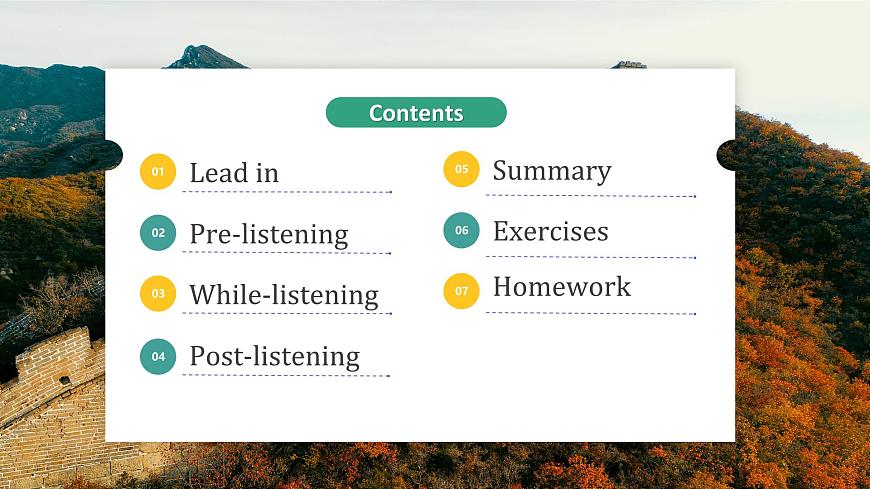 Contents

01 Lead in

02 Pre-listening

03 While-listening

04 Post-listening

05 Summary

06 Exercises

07 Homework